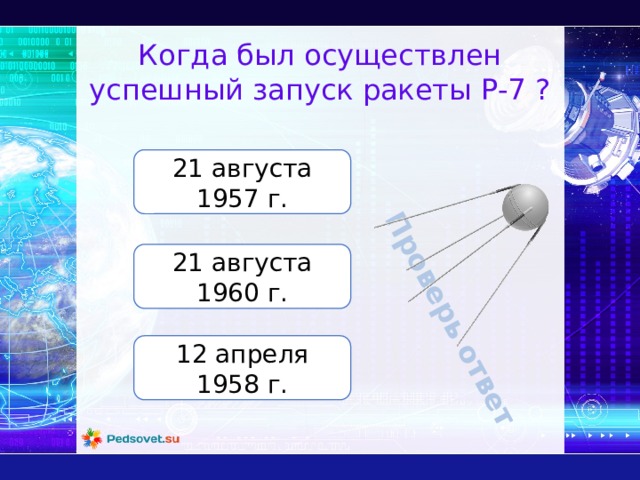 Когда был осуществлен успешный запуск ракеты Р-7 ?

21 августа 1957 г.

21 августа 1960 г.

12 апреля 1958 г.

Проверь ответ

Pedsovet.su